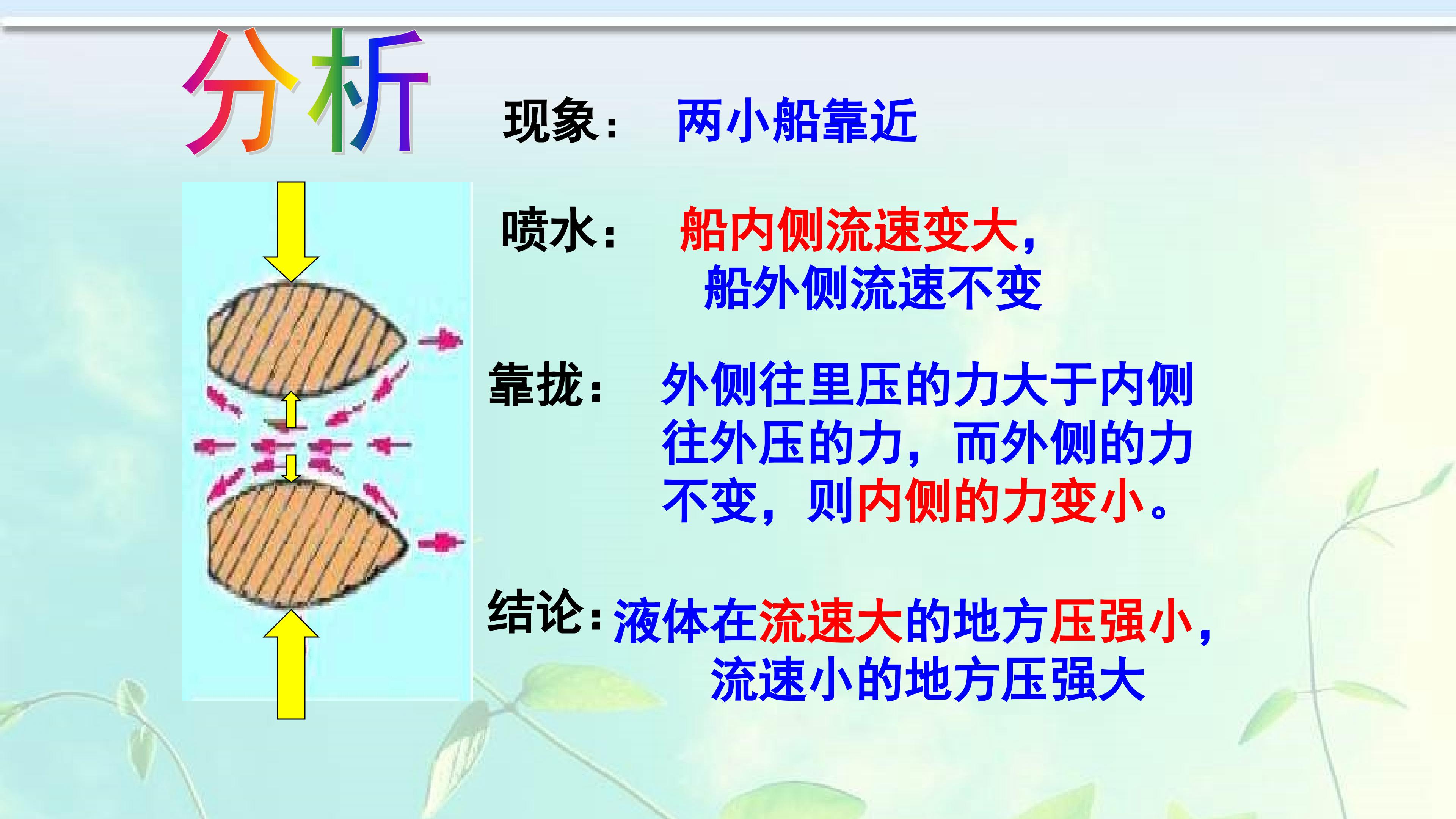 分析

现象： 两小船靠近

喷水： 船内侧流速变大，
船外侧流速不变

靠拢： 外侧往里压的力大于内侧往外压的力，而外侧的力不变，则内侧的力变小。

结论：液体在流速大的地方压强小，
流速小的地方压强大